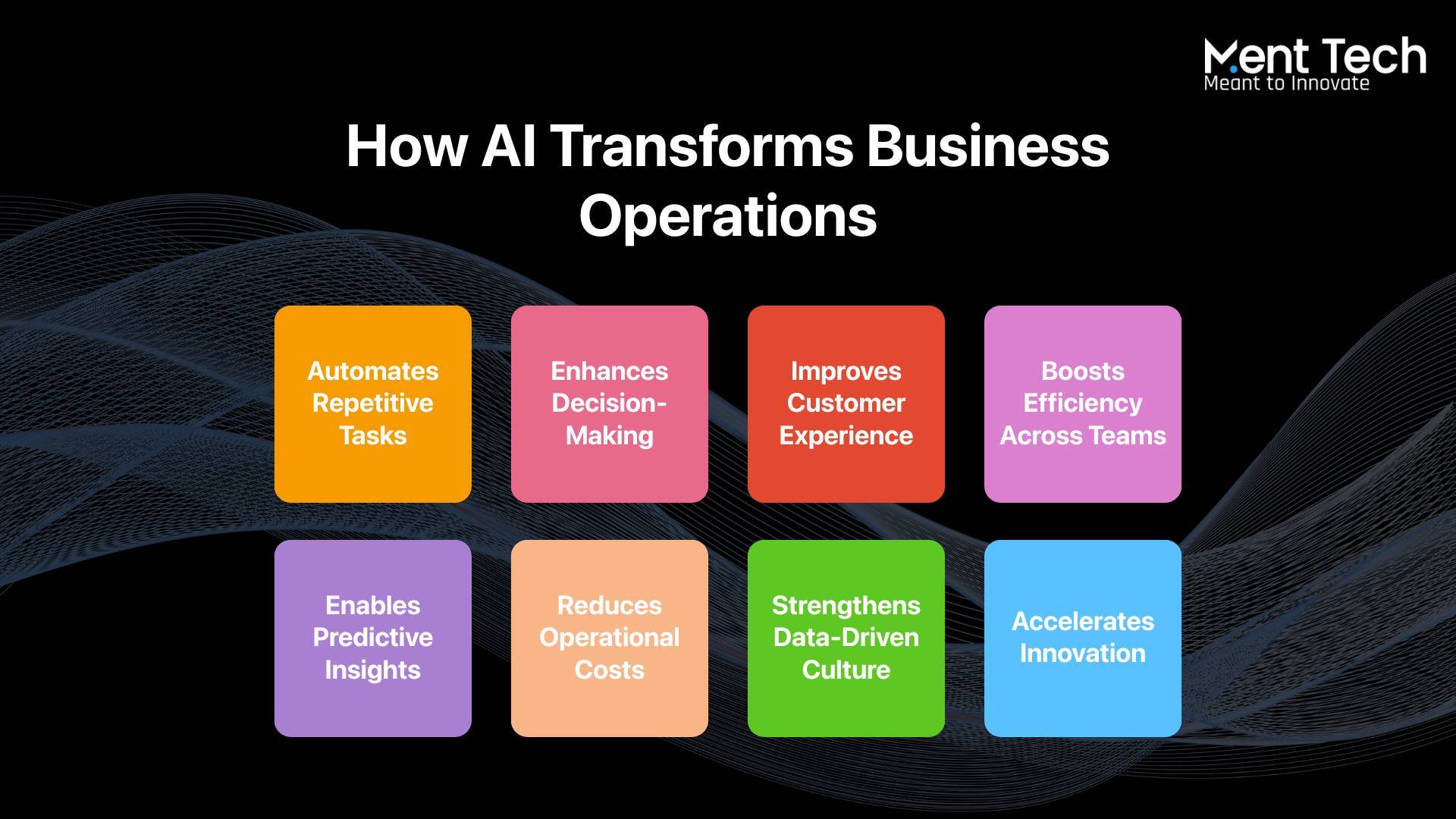 Ment Tech
Meant to Innovate

How AI Transforms Business Operations

Automates Repetitive Tasks

Enhances Decision-Making

Improves Customer Experience

Boosts Efficiency Across Teams

Enables Predictive Insights

Reduces Operational Costs

Strengthens Data-Driven Culture

Accelerates Innovation